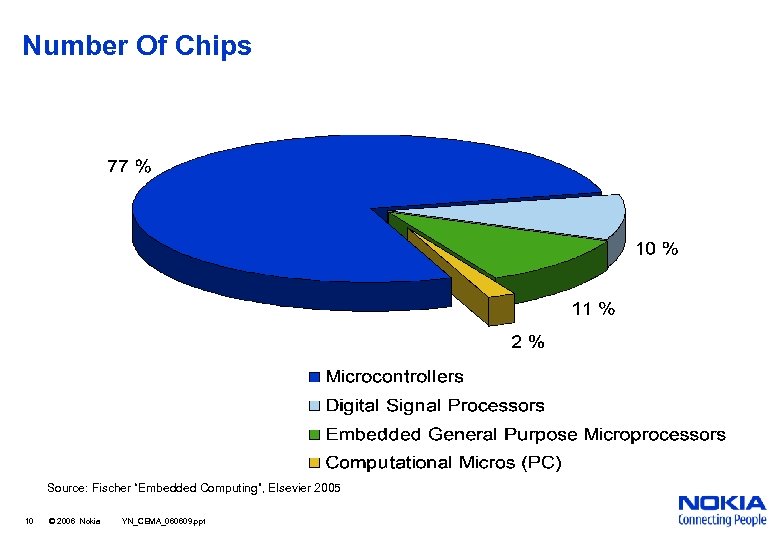 Number Of Chips

77 %

10 %

11 %

2 %

Microcontrollers
Digital Signal Processors
Embedded General Purpose Microprocessors
Computational Micros (PC)

Source: Fischer "Embedded Computing", Elsevier 2005

10 © 2006 Nokia YN_CEMA_060609.ppt

NOKIA
Connecting People